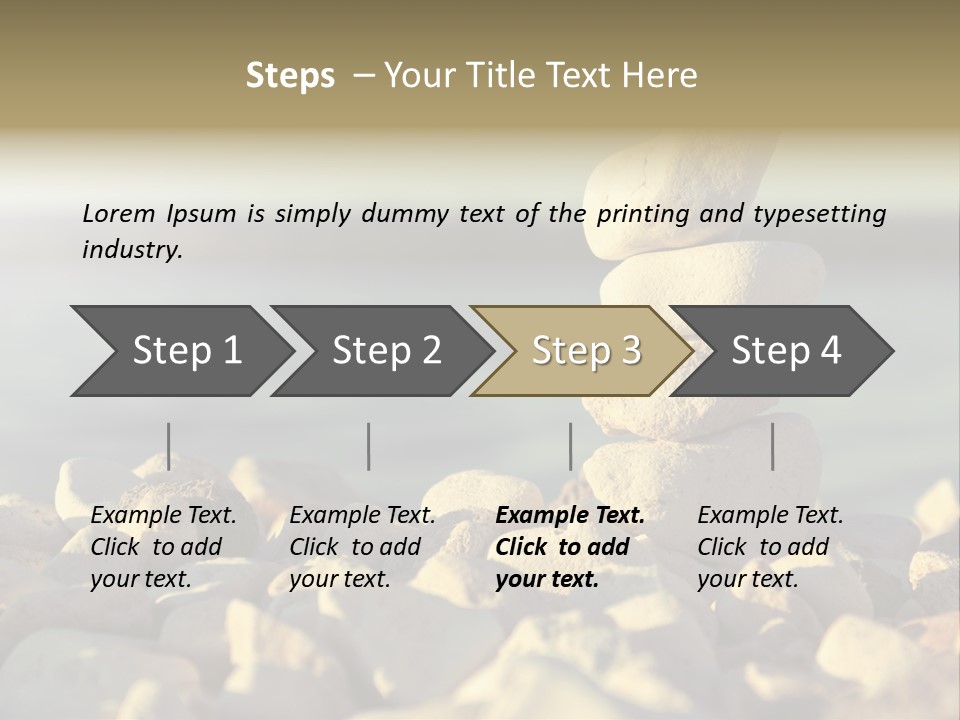 Steps – Your Title Text Here

Lorem Ipsum is simply dummy text of the printing and typesetting industry.

Step 1

Step 2

Step 3

Step 4

Example Text. Click to add your text.

Example Text. Click to add your text.

Example Text. Click to add your text.

Example Text. Click to add your text.